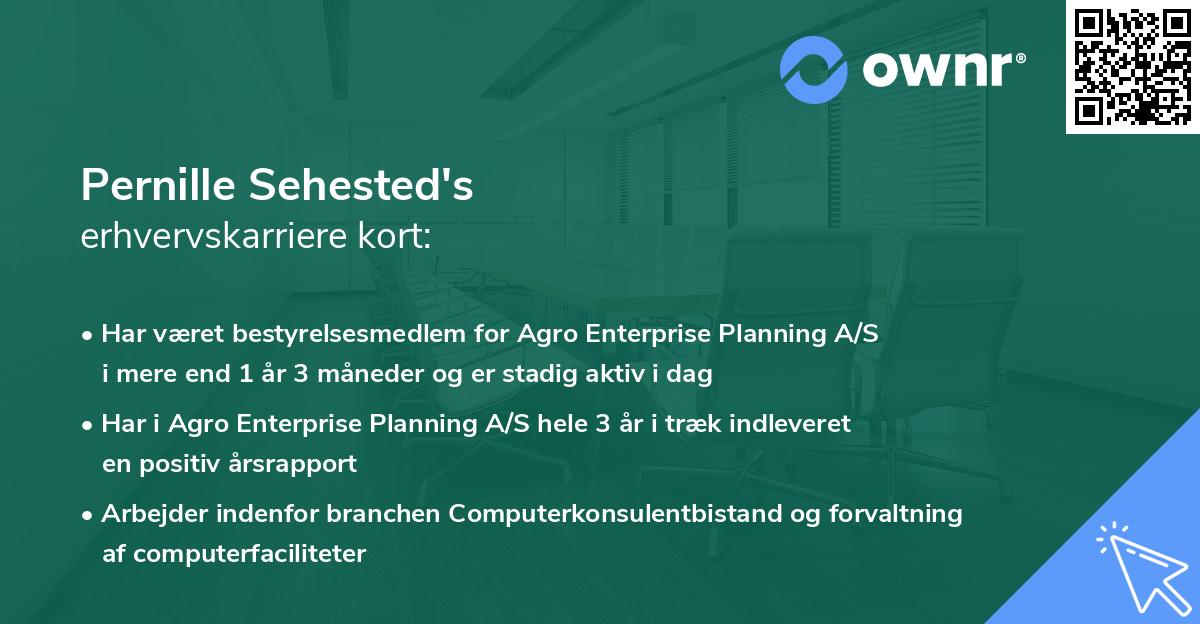 ownr®

Pernille Sehested's
erhvervskarriere kort:

• Har været bestyrelsesmedlem for Agro Enterprise Planning A/S i mere end 1 år 3 måneder og er stadig aktiv i dag

• Har i Agro Enterprise Planning A/S hele 3 år i træk indleveret en positiv årsrapport

• Arbejder indenfor branchen Computerkonsulentbistand og forvaltning af computerfaciliteter